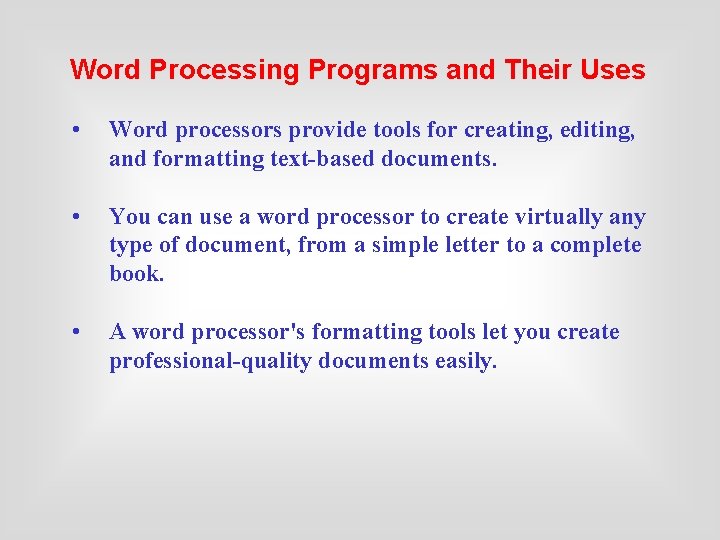 Word Processing Programs and Their Uses

• Word processors provide tools for creating, editing, and formatting text-based documents.

• You can use a word processor to create virtually any type of document, from a simple letter to a complete book.

• A word processor's formatting tools let you create professional-quality documents easily.